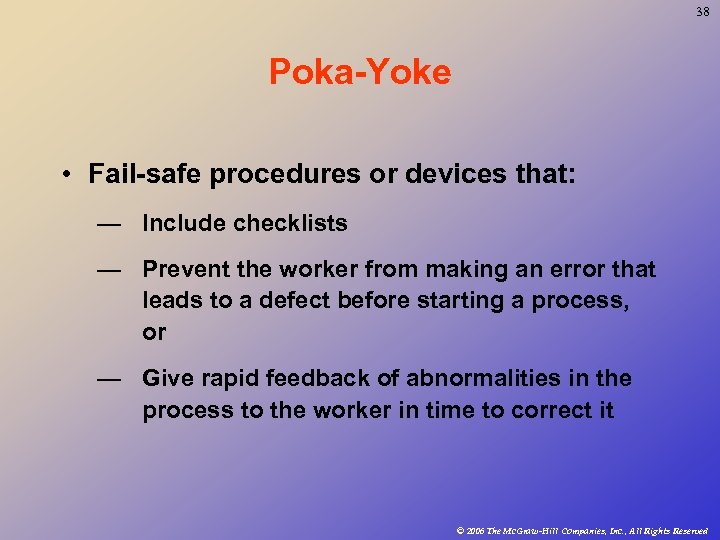 38

Poka-Yoke

• Fail-safe procedures or devices that:

— Include checklists

— Prevent the worker from making an error that leads to a defect before starting a process, or

— Give rapid feedback of abnormalities in the process to the worker in time to correct it

© 2006 The McGraw-Hill Companies, Inc., All Rights Reserved